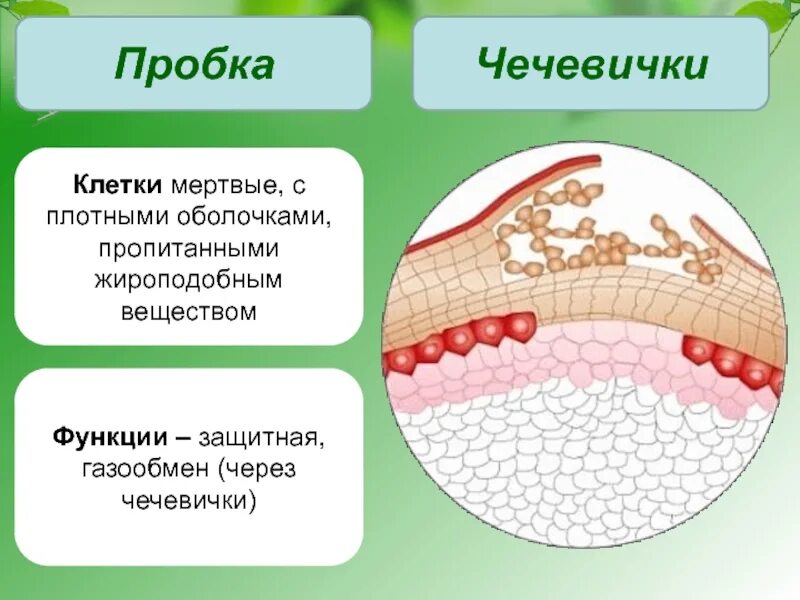 Пробка

Чечевички

Клетки мертвые, с плотными оболочками, пропитанными жироподобным веществом

Функции – защитная, газообмен (через чечевички)